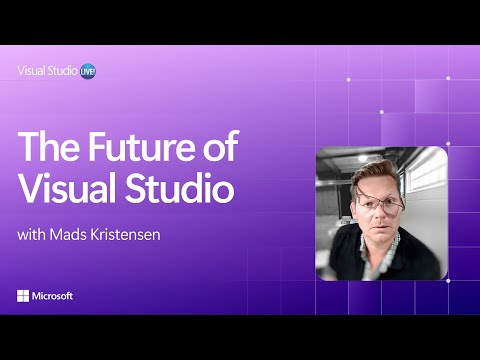 Visual Studio LIVE!

The Future of Visual Studio

with Mads Kristensen

Microsoft